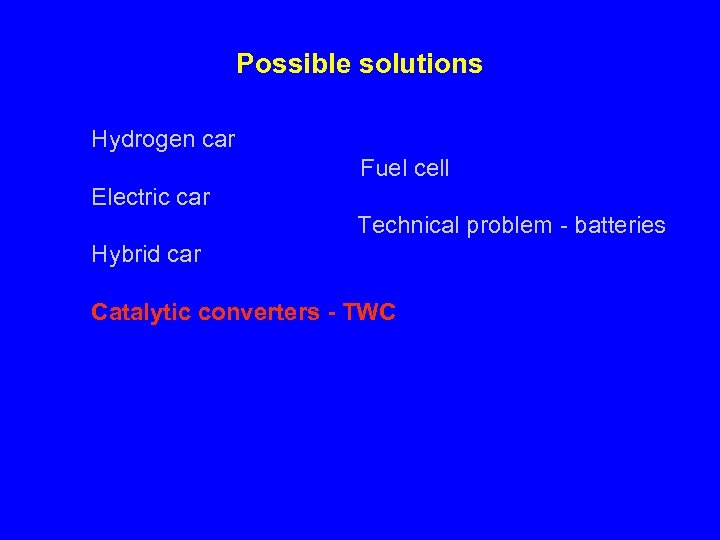 Possible solutions

Hydrogen car

Fuel cell

Electric car

Technical problem - batteries

Hybrid car

Catalytic converters - TWC